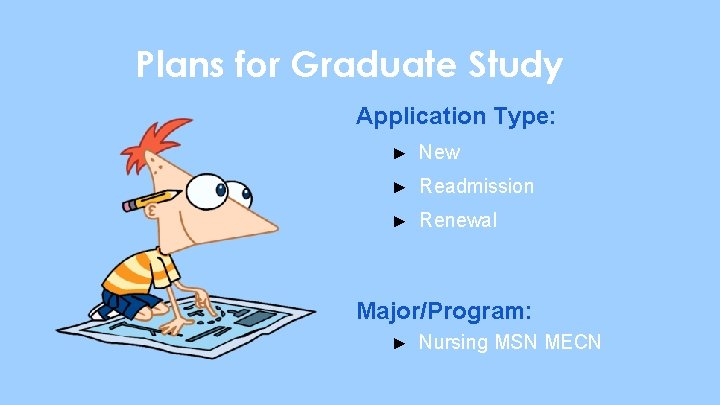 Plans for Graduate Study

Application Type:

► New

► Readmission

► Renewal

Major/Program:

► Nursing MSN MECN